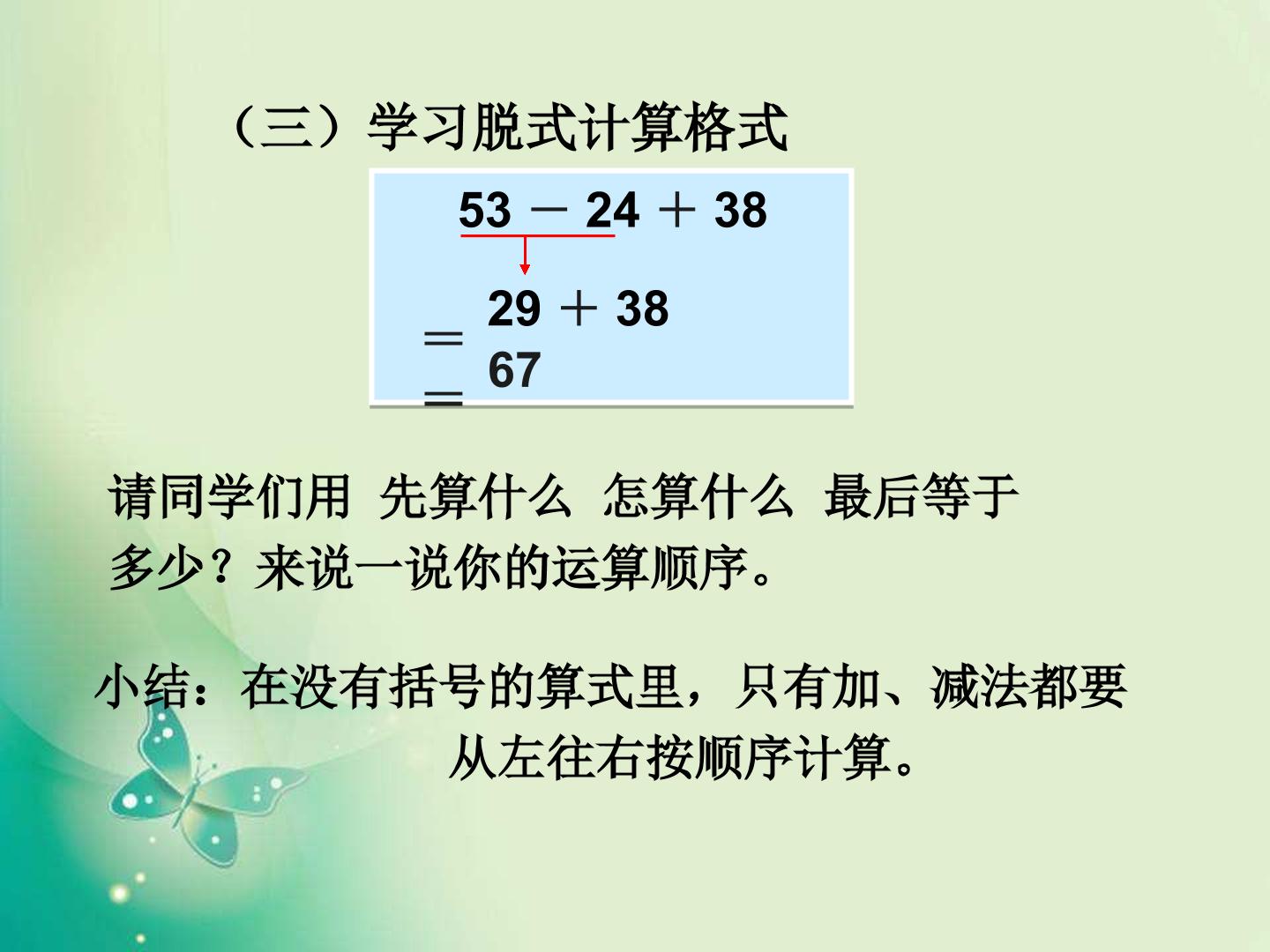 （三）学习脱式计算格式

$53 - 24 + 38$

$= 29 + 38$

$= 67$

请同学们用 先算什么 怎算什么 最后等于多少？来说一说你的运算顺序。

小结：在没有括号的算式里，只有加、减法都要从左往右按顺序计算。